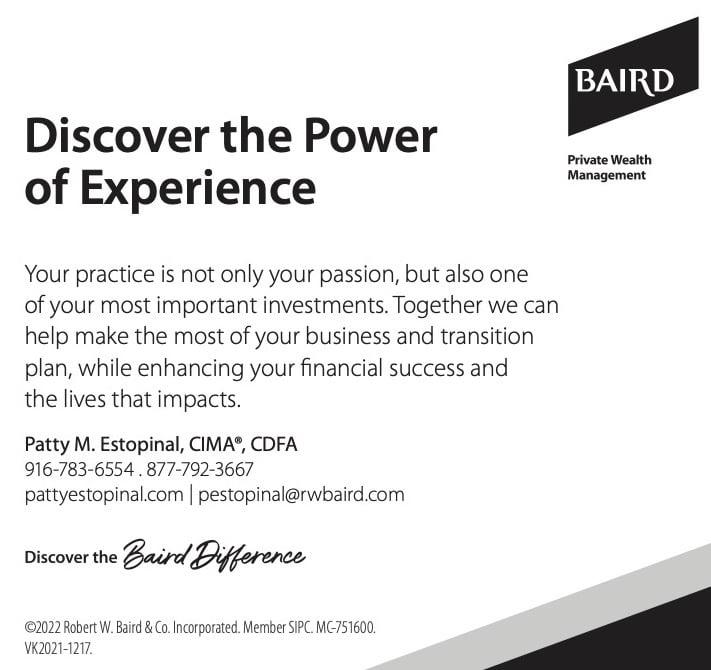 BAIRD

Private Wealth Management

Discover the Power of Experience

Your practice is not only your passion, but also one of your most important investments. Together we can help make the most of your business and transition plan, while enhancing your financial success and the lives that impacts.

Patty M. Estopinal, CIMA®, CDFA
916-783-6554 . 877-792-3667
pattyestopinal.com | pestopinal@rwbaird.com

Discover the Baird Difference

©2022 Robert W. Baird & Co. Incorporated. Member SIPC. MC-751600.
VK2021-1217.